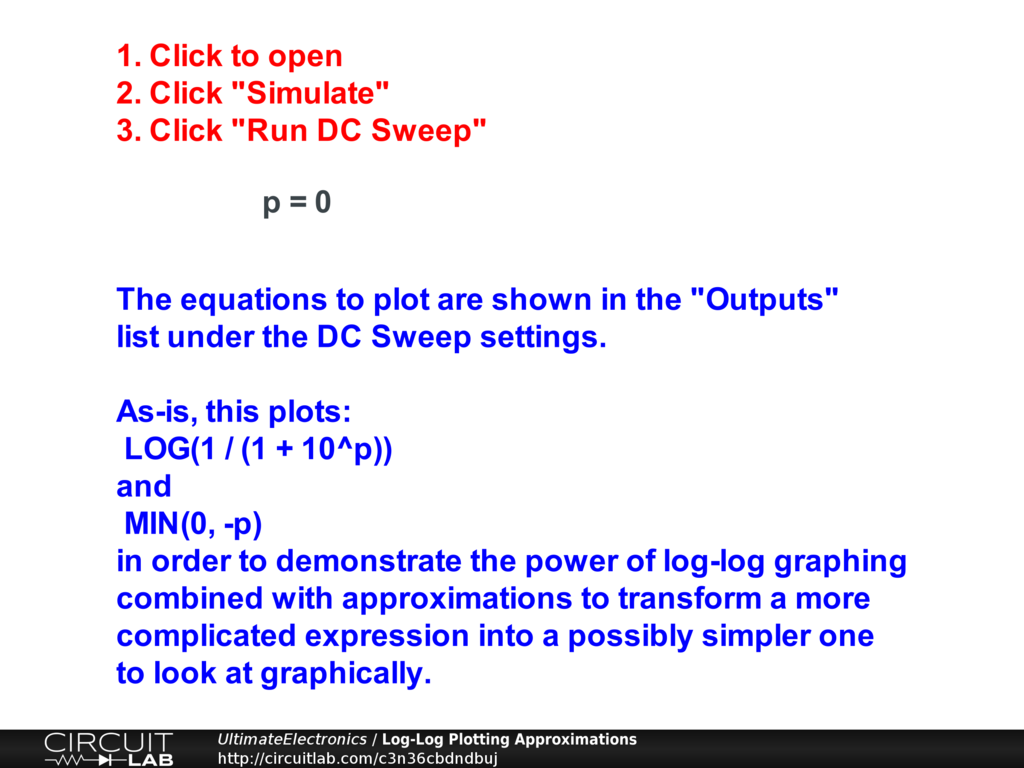 1. Click to open
2. Click "Simulate"
3. Click "Run DC Sweep"

p = 0

The equations to plot are shown in the "Outputs" list under the DC Sweep settings.

As-is, this plots:
LOG(1 / (1 + 10^p))
and
MIN(0, -p)
in order to demonstrate the power of log-log graphing combined with approximations to transform a more complicated expression into a possibly simpler one to look at graphically.

CIRCUIT LAB
UltimateElectronics / Log-Log Plotting Approximations
http://circuitlab.com/c3n36cbdndbuj